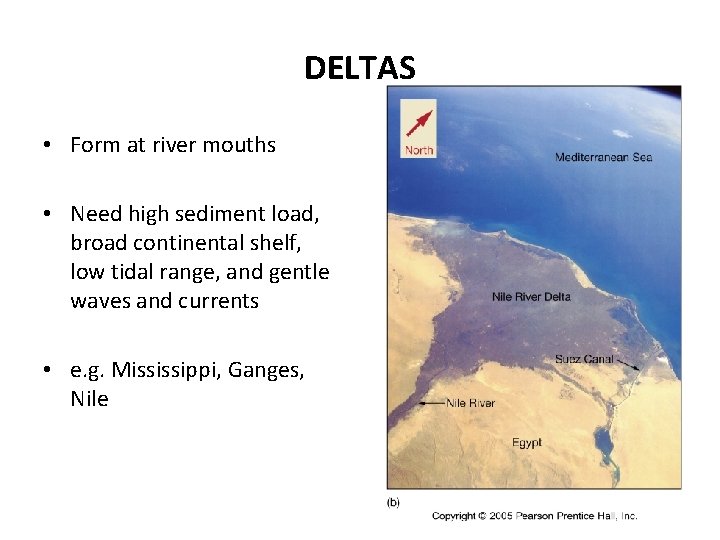 DELTAS

• Form at river mouths

• Need high sediment load, broad continental shelf, low tidal range, and gentle waves and currents

• e.g. Mississippi, Ganges, Nile

North

Mediterranean Sea

Nile River Delta

Suez Canal

Nile River

Egypt

(b)

Copyright © 2005 Pearson Prentice Hall, Inc.